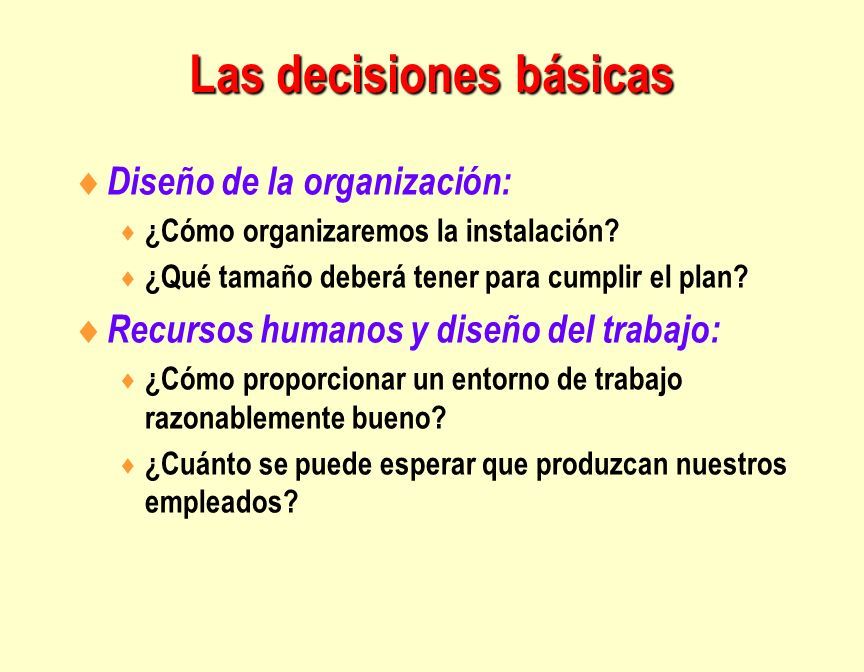 Las decisiones básicas

♦ Diseño de la organización:
♦ ¿Cómo organizaremos la instalación?
♦ ¿Qué tamaño deberá tener para cumplir el plan?

♦ Recursos humanos y diseño del trabajo:
♦ ¿Cómo proporcionar un entorno de trabajo razonablemente bueno?
♦ ¿Cuánto se puede esperar que produzcan nuestros empleados?